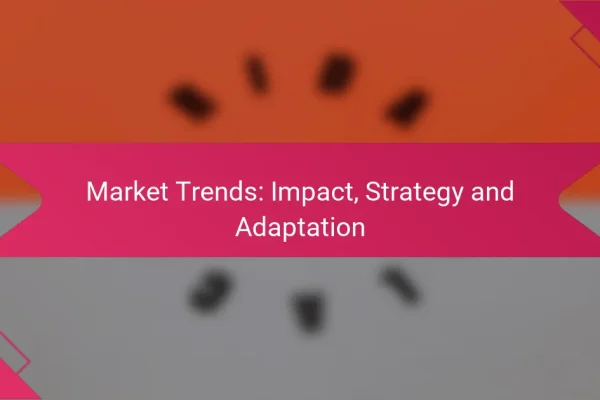 Market Trends: Impact, Strategy and Adaptation